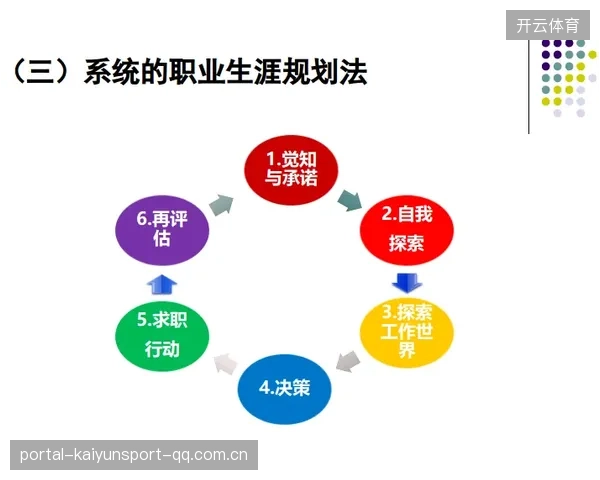 （三）系统的职业生涯规划法

1.觉知与承诺

2.自我探索

3.探索工作世界

4.决策

5.求职行动

6.再评估

开云体育

portal-kaiyunsport-qq.com.cn